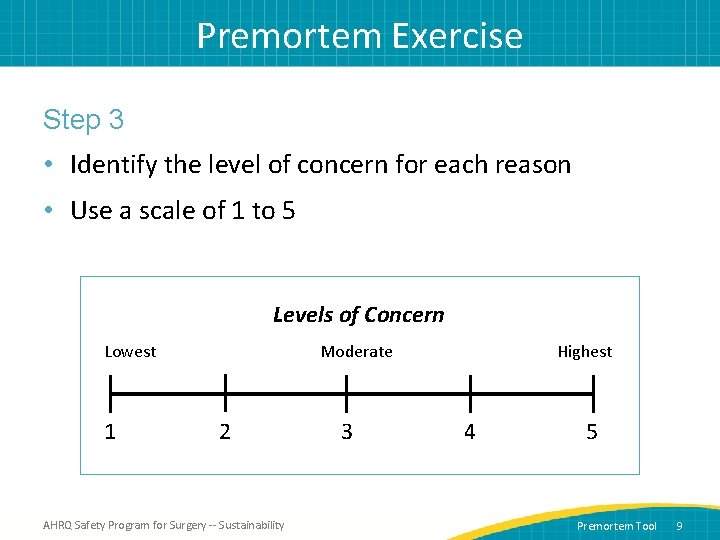 Premortem Exercise

Step 3

• Identify the level of concern for each reason

• Use a scale of 1 to 5

Levels of Concern

Lowest

Moderate

Highest

1

2

3

4

5

AHRQ Safety Program for Surgery -- Sustainability

Premortem Tool 9